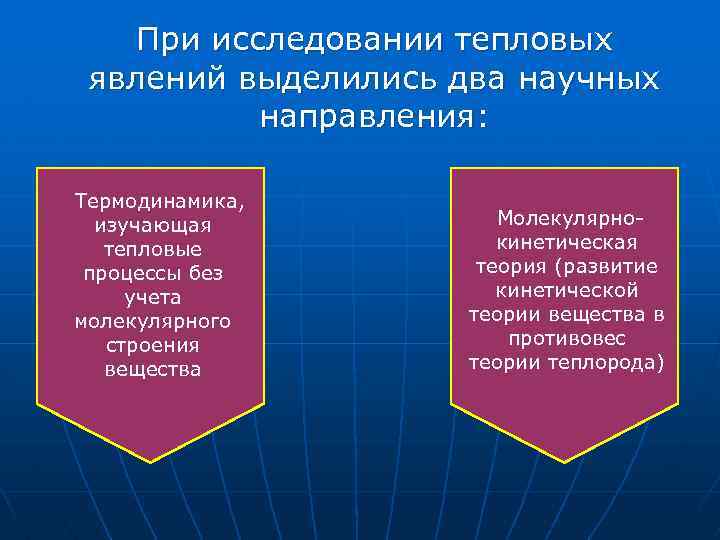 При исследовании тепловых явлений выделились два научных направления:

Термодинамика, изучающая тепловые процессы без учета молекулярного строения вещества

Молекулярно-кинетическая теория (развитие кинетической теории вещества в противовес теории теплорода)